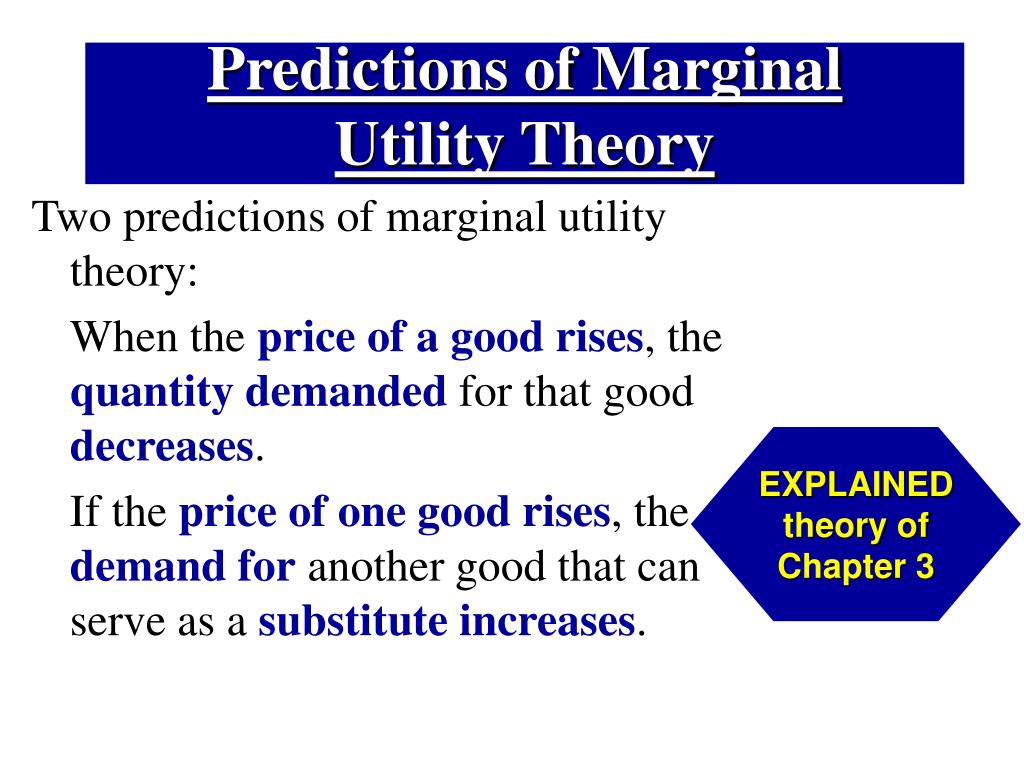 Predictions of Marginal Utility Theory

Two predictions of marginal utility theory:

When the price of a good rises, the quantity demanded for that good decreases.

If the price of one good rises, the demand for another good that can serve as a substitute increases.

EXPLAINED theory of Chapter 3